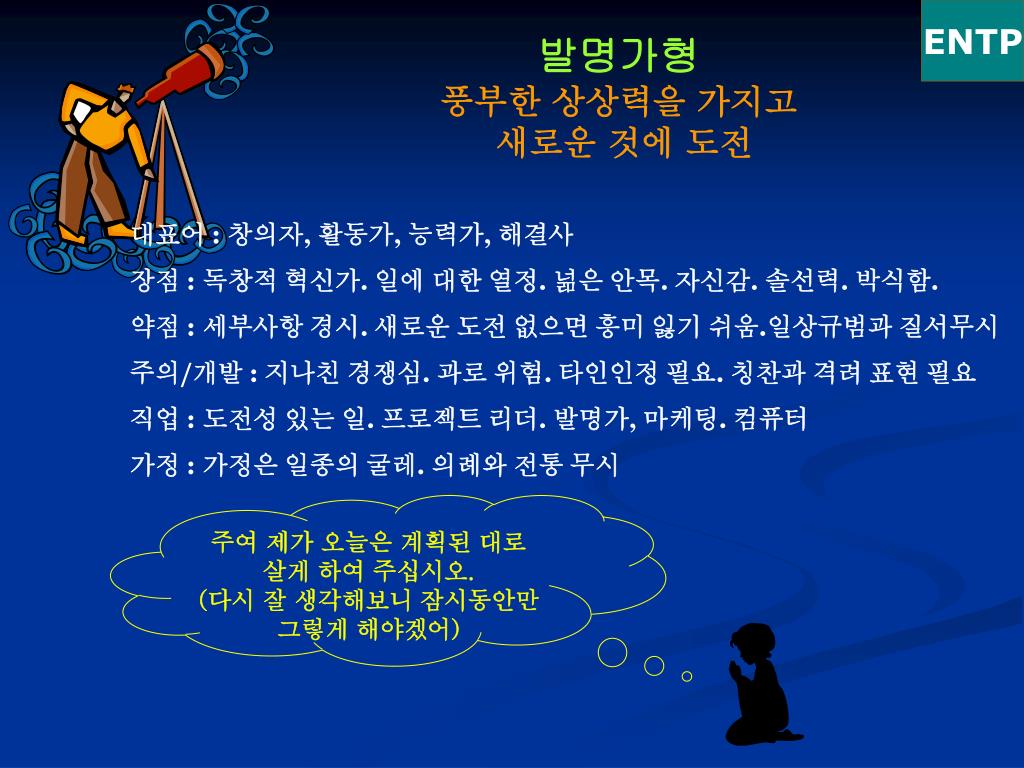 ENTP

발명가형
풍부한 상상력을 가지고
새로운 것에 도전

대표어 : 창의자, 활동가, 능력가, 해결사
장점 : 독창적 혁신가. 일에 대한 열정. 넓은 안목. 자신감. 솔선력. 박식함.
약점 : 세부사항 경시. 새로운 도전 없으면 흥미 잃기 쉬움.일상규범과 질서무시
주의/개발 : 지나친 경쟁심. 과로 위험. 타인인정 필요. 칭찬과 격려 표현 필요
직업 : 도전성 있는 일. 프로젝트 리더. 발명가, 마케팅. 컴퓨터
가정 : 가정은 일종의 굴레. 의례와 전통 무시

주여 제가 오늘은 계획된 대로 살게 하여 주십시오.
(다시 잘 생각해보니 잠시동안만 그렇게 해야겠어)